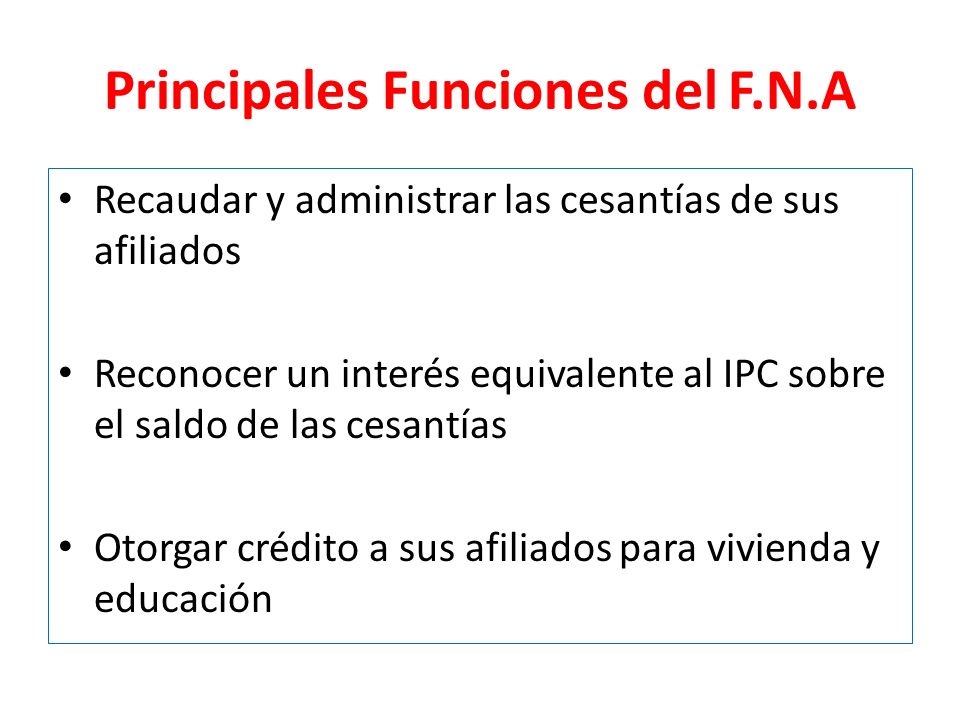 Principales Funciones del F.N.A

• Recaudar y administrar las cesantías de sus afiliados

• Reconocer un interés equivalente al IPC sobre el saldo de las cesantías

• Otorgar crédito a sus afiliados para vivienda y educación